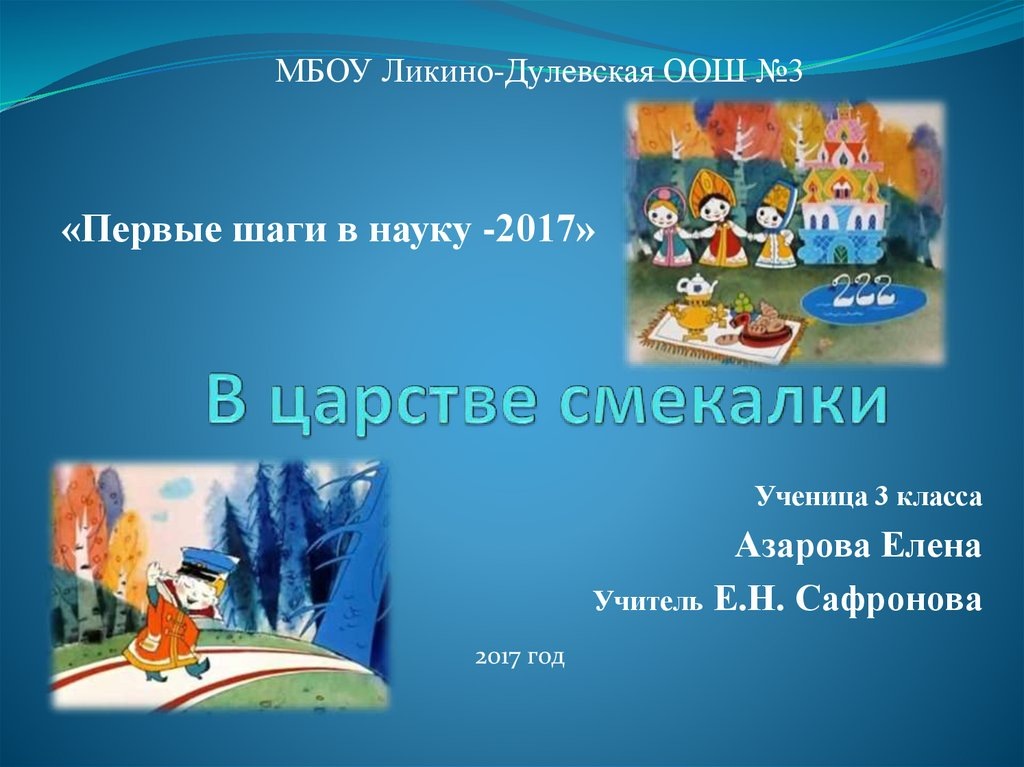 МБОУ Ликино-Дулевская ООШ №3

«Первые шаги в науку -2017»

В царстве смекалки

Ученица 3 класса

Азарова Елена

Учитель Е.Н. Сафронова

2017 год